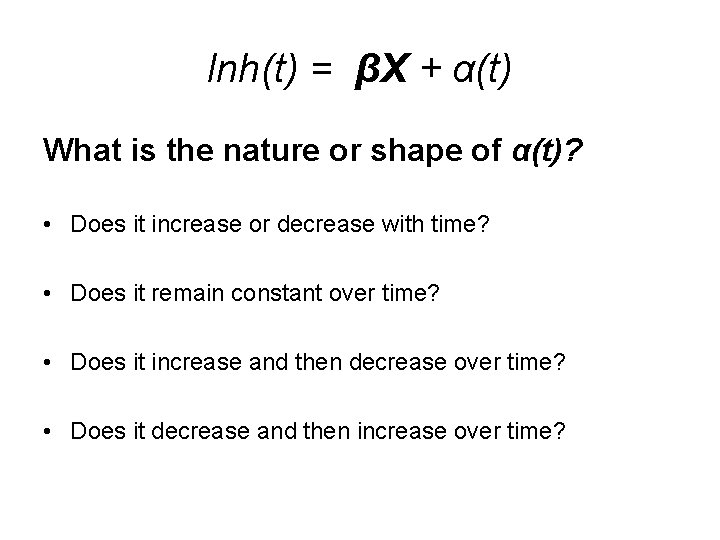 $lnh(t) = \boldsymbol{\beta X} + \alpha(t)$

What is the nature or shape of $\alpha(t)$?

• Does it increase or decrease with time?

• Does it remain constant over time?

• Does it increase and then decrease over time?

• Does it decrease and then increase over time?